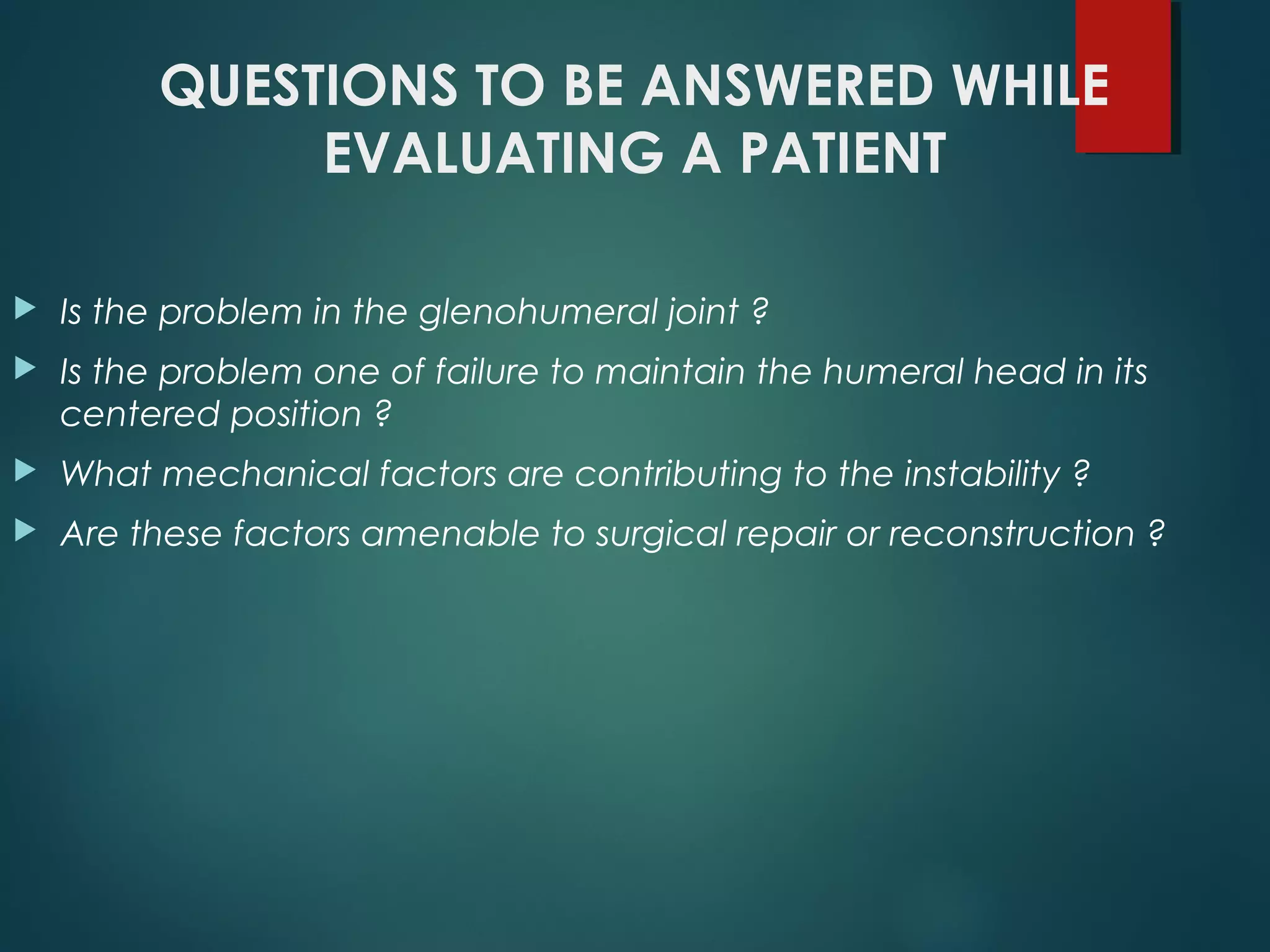 QUESTIONS TO BE ANSWERED WHILE EVALUATING A PATIENT

Is the problem in the glenohumeral joint ?

Is the problem one of failure to maintain the humeral head in its centered position ?

What mechanical factors are contributing to the instability ?

Are these factors amenable to surgical repair or reconstruction ?